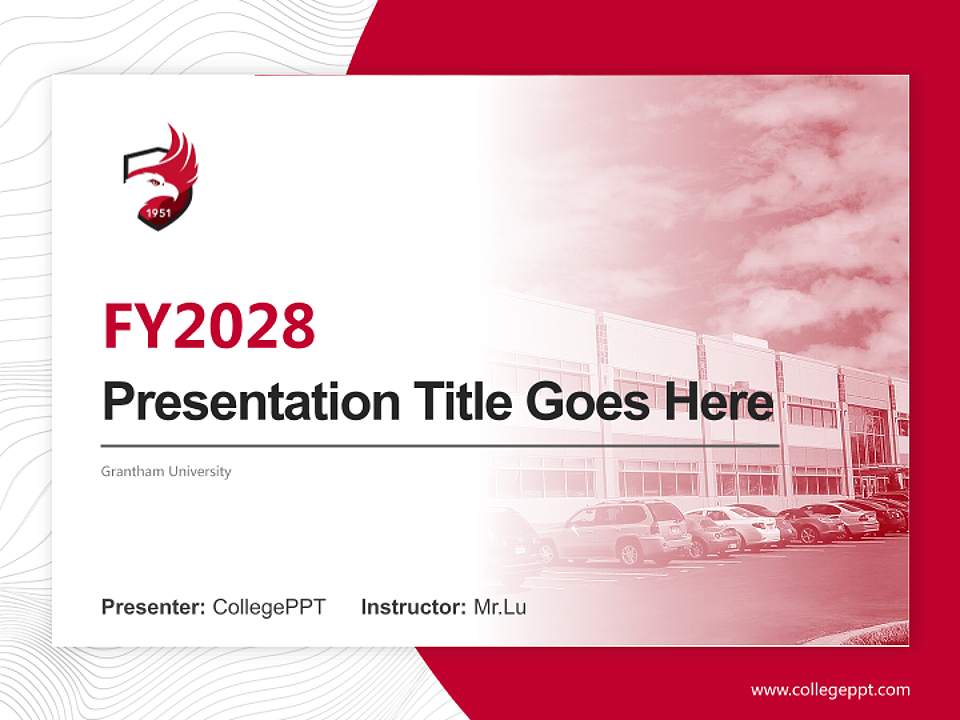 1951

FY2028

Presentation Title Goes Here

Grantham University

Presenter: CollegePPT Instructor: Mr.Lu

www.collegeppt.com